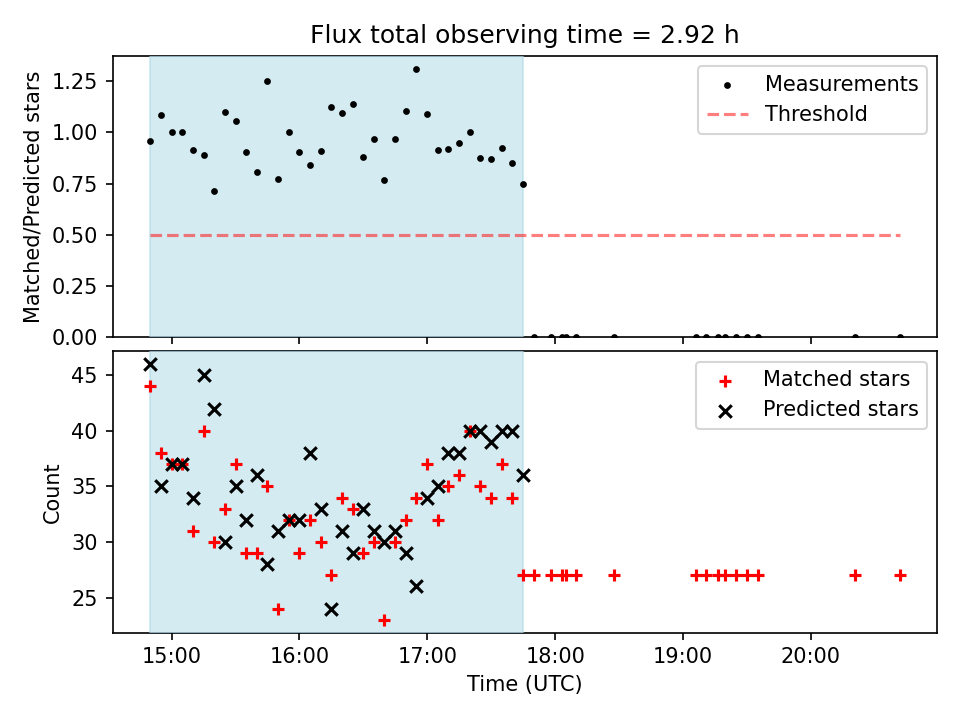 Flux total observing time = 2.92 h

Matched/Predicted stars

1.25
1.00
0.75
0.50
0.25
0.00

Measurements
Threshold

Count

45
40
35
30
25

Matched stars
Predicted stars

15:00
16:00
17:00
18:00
19:00
20:00

Time (UTC)